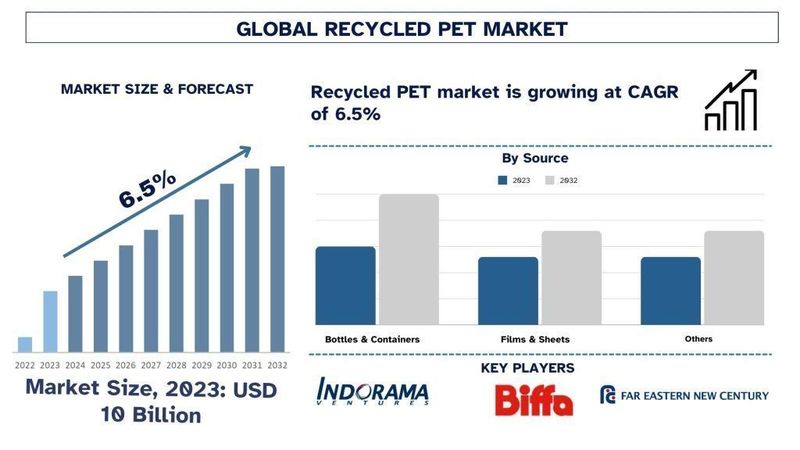 GLOBAL RECYCLED PET MARKET

MARKET SIZE & FORECAST

6.5%

2022 2023 2024 2025 2026 2027 2028 2029 2030 2031 2032

Market Size, 2023: USD 10 Billion

Recycled PET market is growing at CAGR of 6.5%

By Source

2023 2032

Bottles & Containers

Films & Sheets

Others

KEY PLAYERS

INDORAMA VENTURES

Biffa

FAR EASTERN NEW CENTURY